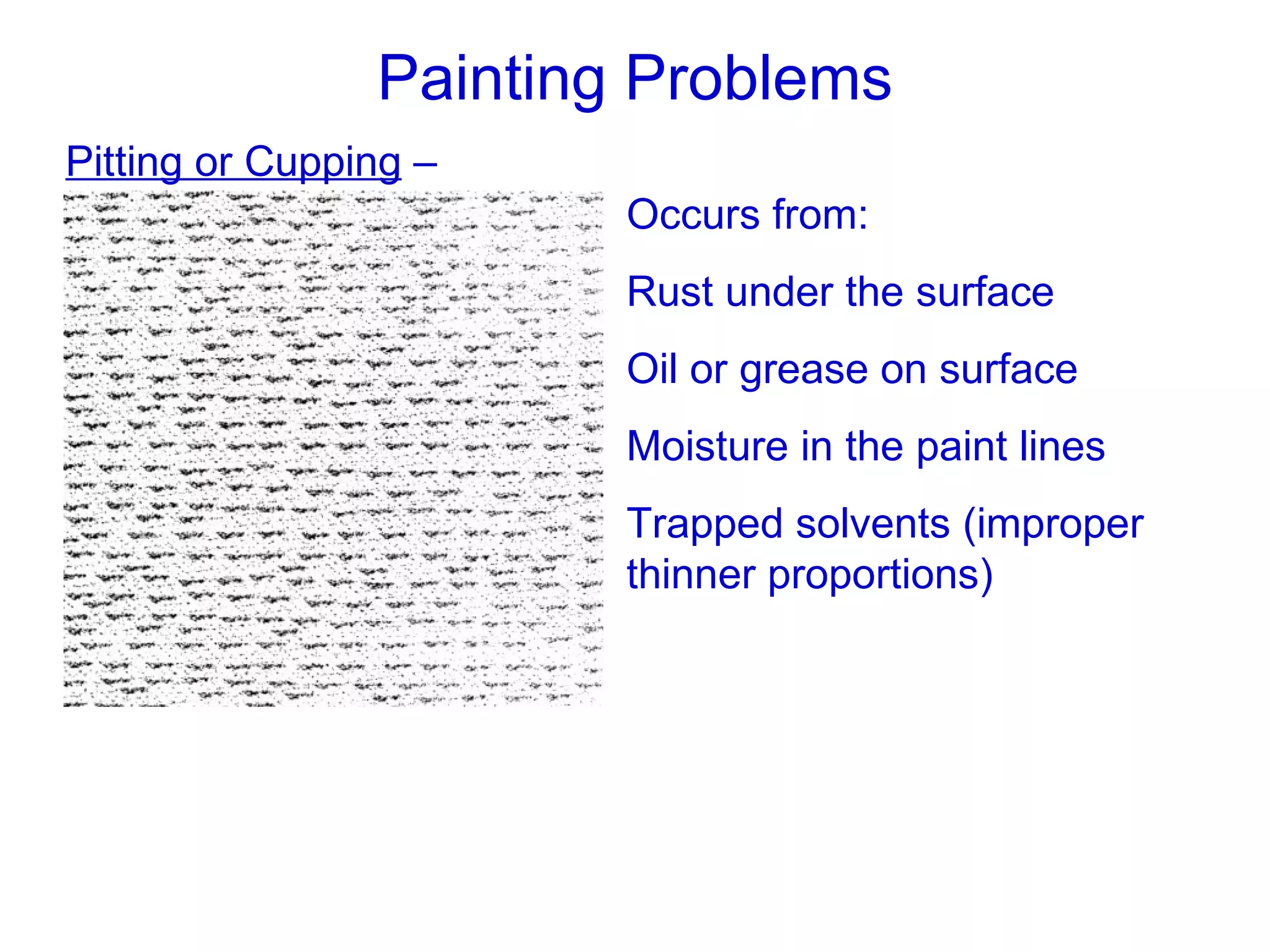 Painting Problems

Pitting or Cupping –

Occurs from:

Rust under the surface

Oil or grease on surface

Moisture in the paint lines

Trapped solvents (improper thinner proportions)